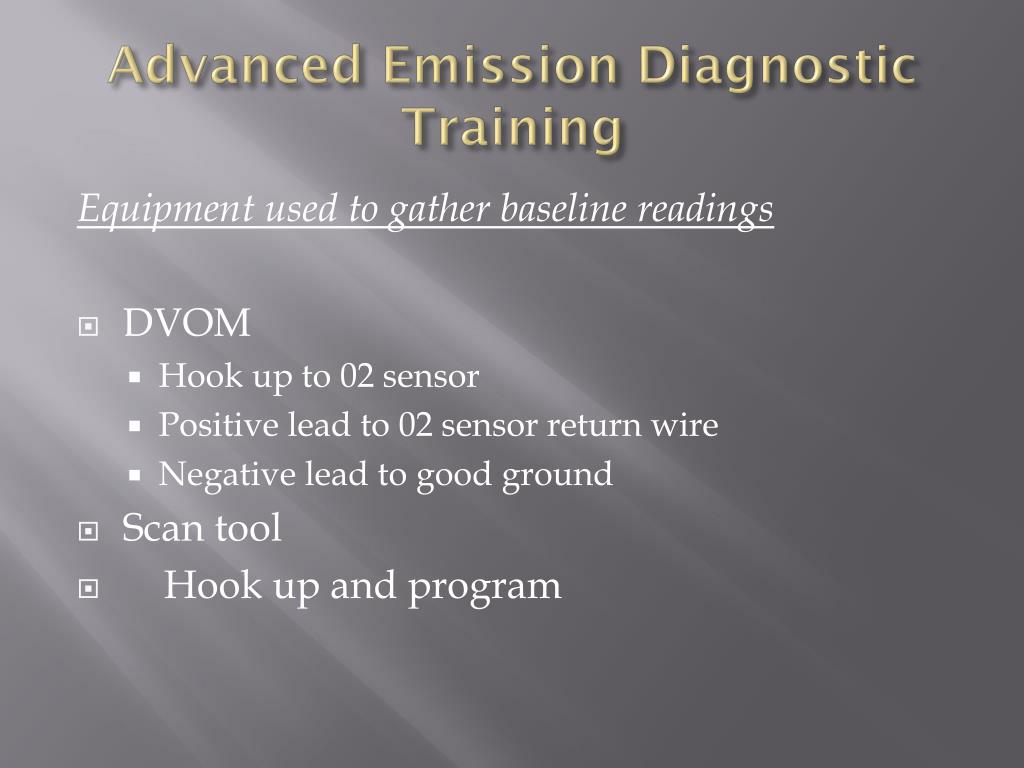 Advanced Emission Diagnostic Training

Equipment used to gather baseline readings

DVOM
Hook up to 02 sensor
Positive lead to 02 sensor return wire
Negative lead to good ground
Scan tool
Hook up and program